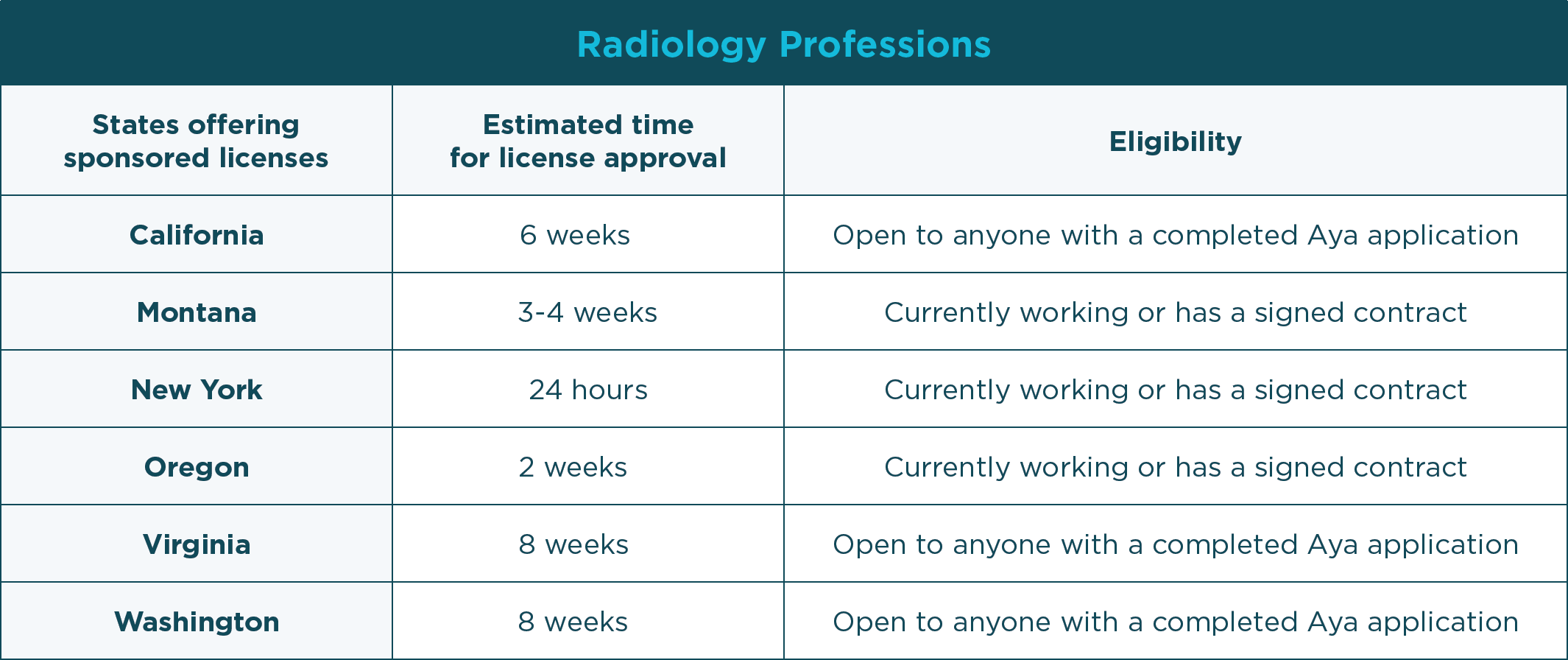 Radiology Professions

| States offering sponsored licenses | Estimated time for license approval | Eligibility |
|---|---|---|
| California | 6 weeks | Open to anyone with a completed Aya application |
| Montana | 3-4 weeks | Currently working or has a signed contract |
| New York | 24 hours | Currently working or has a signed contract |
| Oregon | 2 weeks | Currently working or has a signed contract |
| Virginia | 8 weeks | Open to anyone with a completed Aya application |
| Washington | 8 weeks | Open to anyone with a completed Aya application |